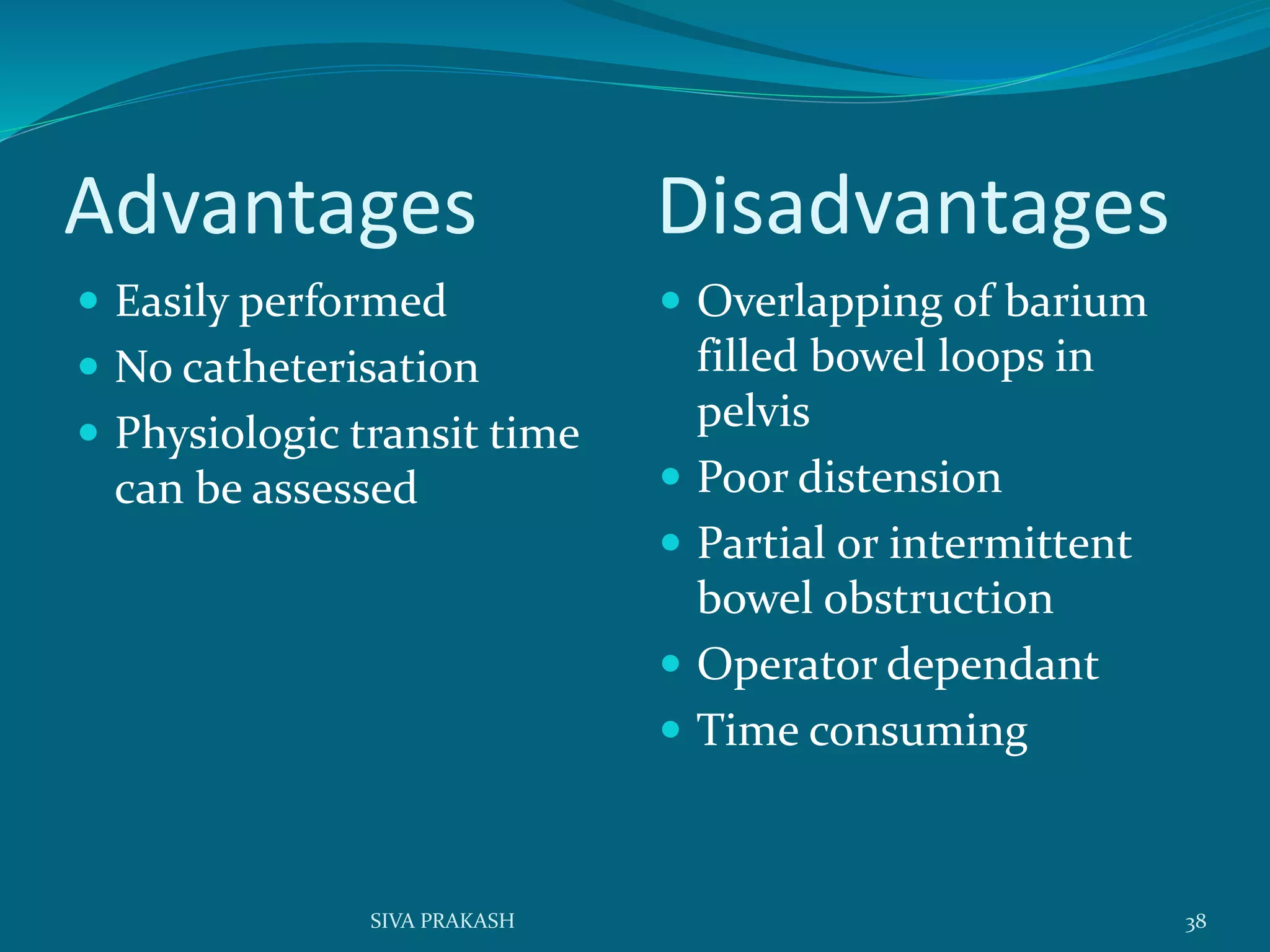 Advantages

- Easily performed
- No catheterisation
- Physiologic transit time can be assessed

Disadvantages

- Overlapping of barium filled bowel loops in pelvis
- Poor distension
- Partial or intermittent bowel obstruction
- Operator dependant
- Time consuming

SIVA PRAKASH

38